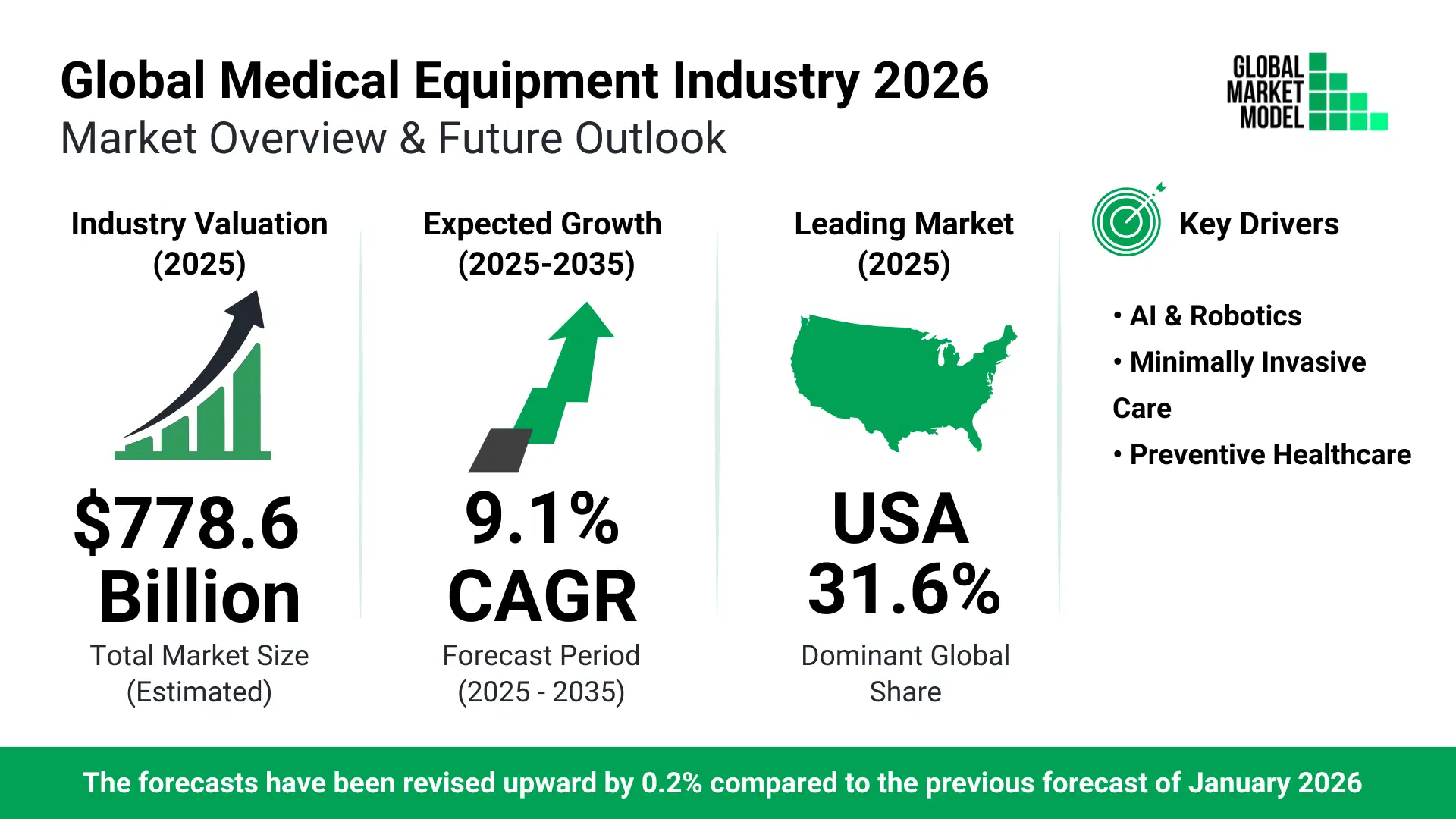 Global Medical Equipment Industry 2026
Market Overview & Future Outlook

GLOBAL MARKET MODEL

Industry Valuation (2025)

$778.6 Billion

Total Market Size (Estimated)

Expected Growth (2025-2035)

9.1% CAGR

Forecast Period (2025 - 2035)

Leading Market (2025)

USA 31.6%

Dominant Global Share

Key Drivers

• AI & Robotics
• Minimally Invasive Care
• Preventive Healthcare

The forecasts have been revised upward by 0.2% compared to the previous forecast of January 2026